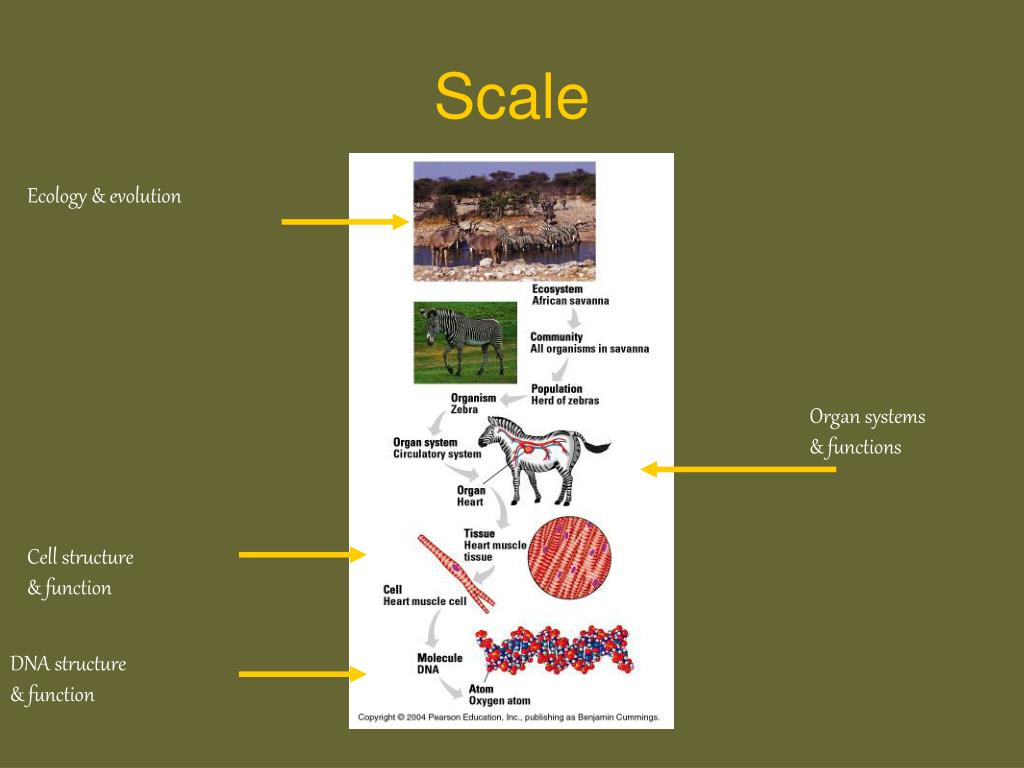 Scale

Ecology & evolution

Ecosystem
African savanna

Community
All organisms in savanna

Population
Herd of zebras

Organism
Zebra

Organ system
Circulatory system

Organ
Heart

Tissue
Heart muscle tissue

Cell
Heart muscle cell

Molecule
DNA

Atom
Oxygen atom

Copyright © 2004 Pearson Education, Inc., publishing as Benjamin Cummings.

Organ systems & functions

Cell structure & function

DNA structure & function